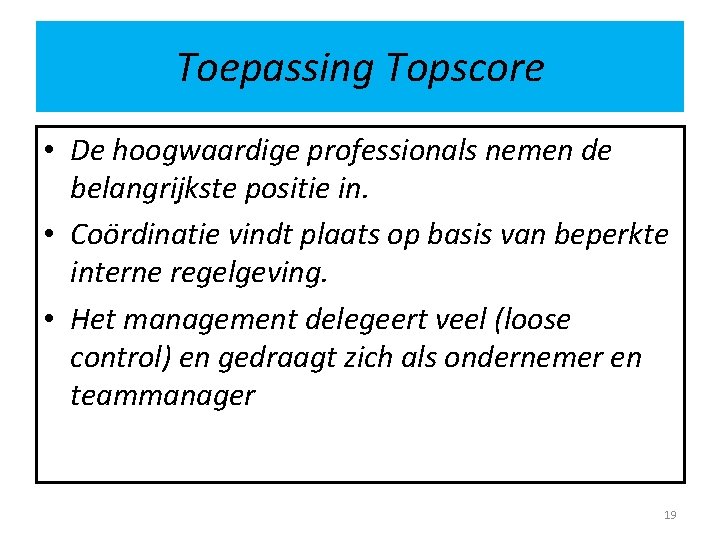 Toepassing Topscore

• De hoogwaardige professionals nemen de belangrijkste positie in.
• Coördinatie vindt plaats op basis van beperkte interne regelgeving.
• Het management delegeert veel (loose control) en gedraagt zich als ondernemer en teammanager

19